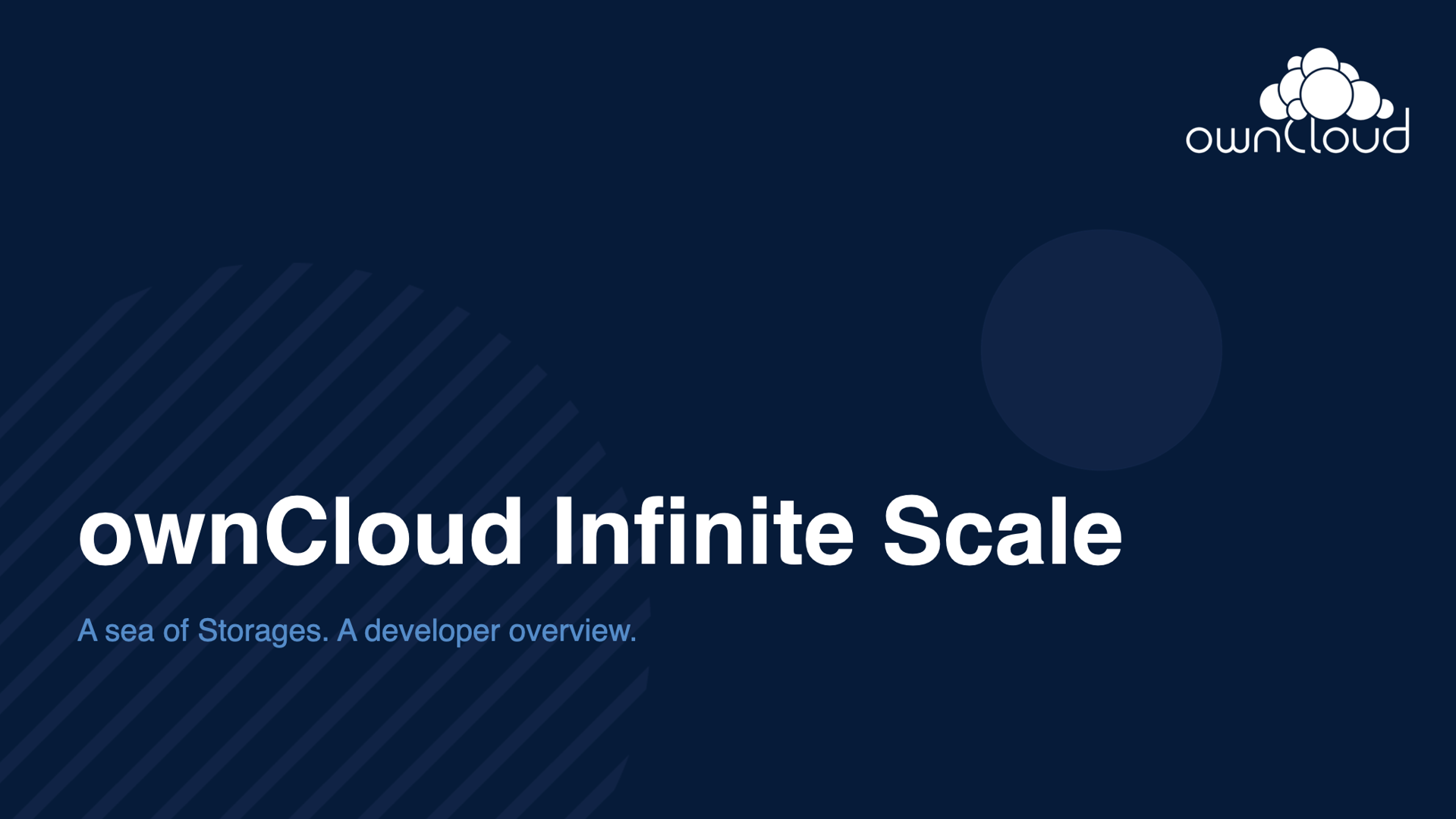 ownCloud

ownCloud Infinite Scale

A sea of Storages. A developer overview.